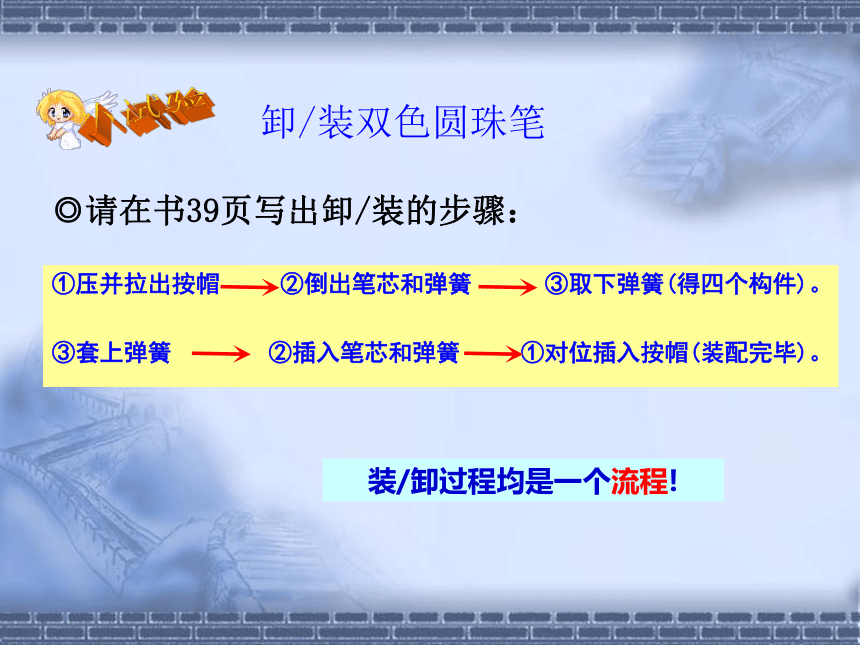 小试验

卸/装双色圆珠笔

◎请在书39页写出卸/装的步骤：

①压并拉出按帽→②倒出笔芯和弹簧→③取下弹簧(得四个构件)。

③套上弹簧→②插入笔芯和弹簧→①对位插入按帽(装配完毕)。

装/卸过程均是一个流程!